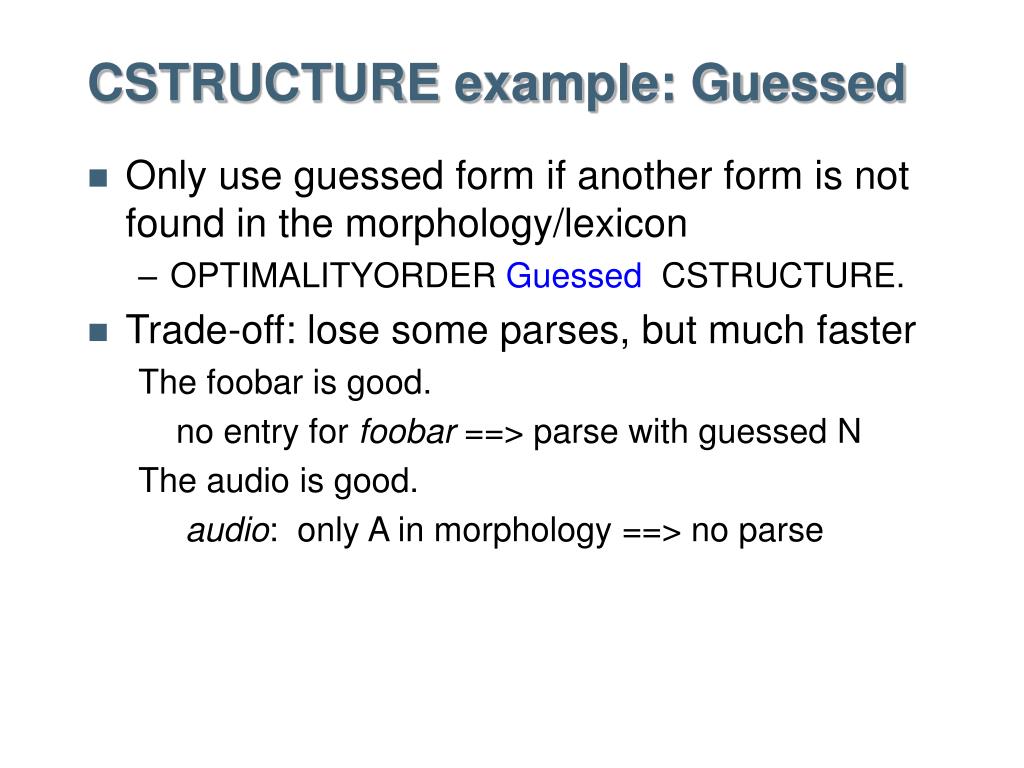 CSTRUCTURE example: Guessed

Only use guessed form if another form is not found in the morphology/lexicon

– OPTIMALITYORDER Guessed CSTRUCTURE.

Trade-off: lose some parses, but much faster

The foobar is good.

no entry for foobar ==> parse with guessed N

The audio is good.

audio: only A in morphology ==> no parse